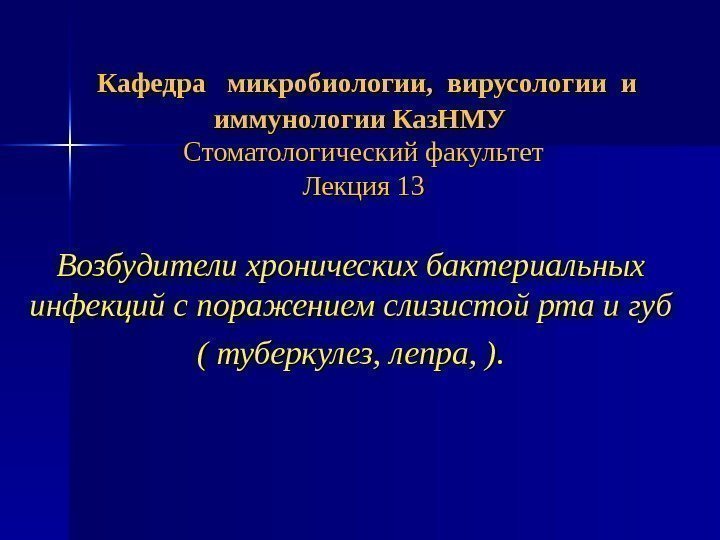 Кафедра микробиологии, вирусологии и иммунологии КазНМУ
Стоматологический факультет
Лекция 13

Возбудители хронических бактериальных инфекций с поражением слизистой рта и губ
( туберкулез, лепра, ).